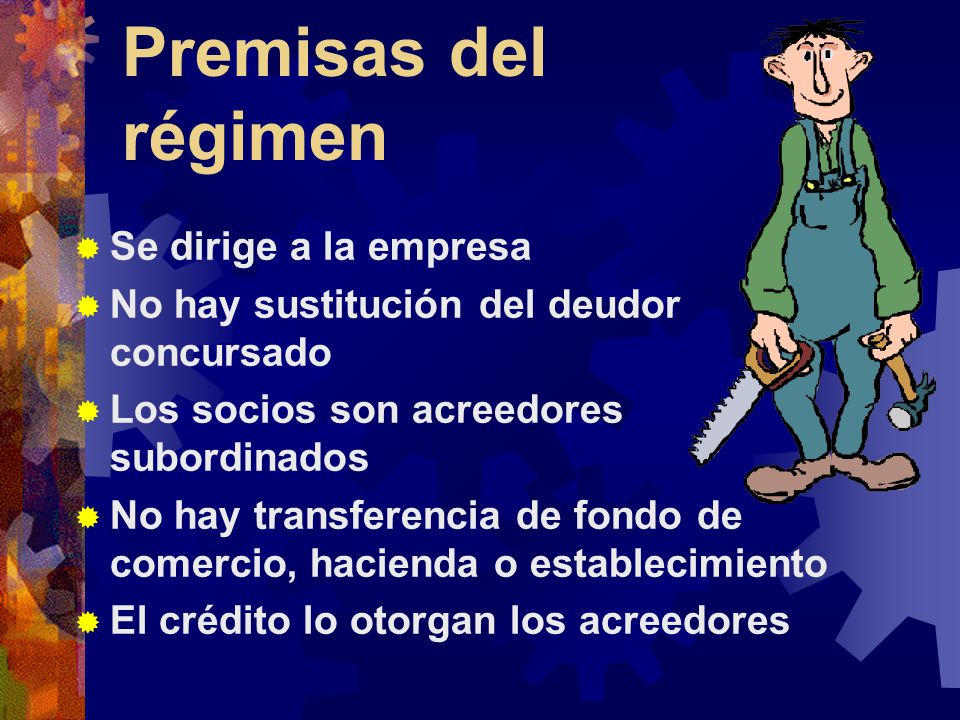 Premisas del régimen

Se dirige a la empresa
No hay sustitución del deudor concursado
Los socios son acreedores subordinados
No hay transferencia de fondo de comercio, hacienda o establecimiento
El crédito lo otorgan los acreedores